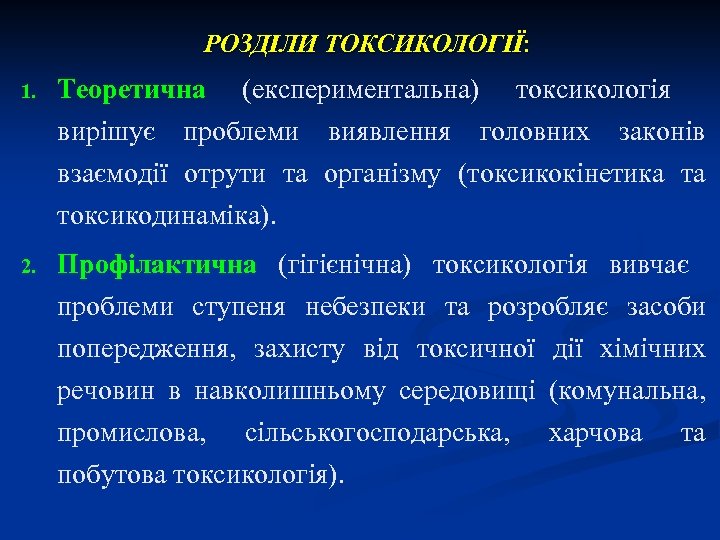 РОЗДІЛИ ТОКСИКОЛОГІЇ:

1. Теоретична (експериментальна) токсикологія вирішує проблеми виявлення головних законів взаємодії отрути та організму (токсикокінетика та токсикодинаміка).

2. Профілактична (гігієнічна) токсикологія вивчає проблеми ступеня небезпеки та розробляє засоби попередження, захисту від токсичної дії хімічних речовин в навколишньому середовищі (комунальна, промислова, сільськогосподарська, харчова та побутова токсикологія).